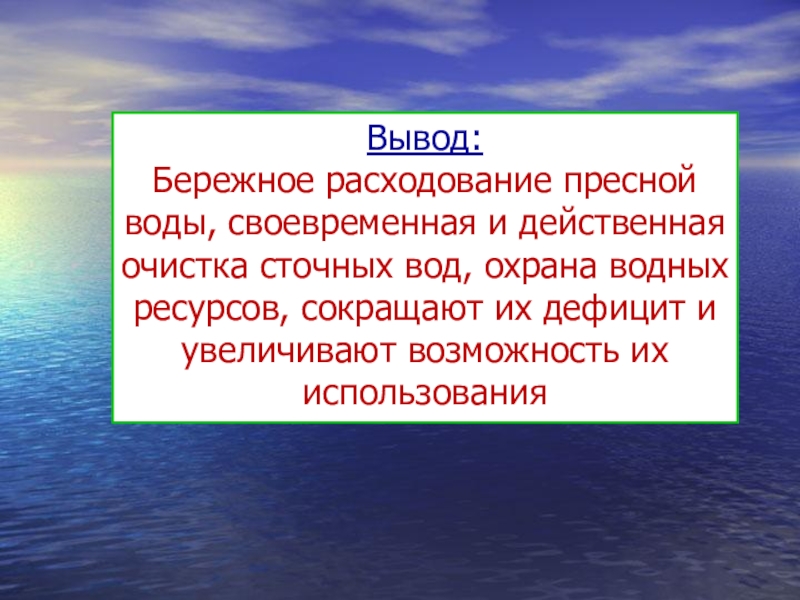 Вывод:
Бережное расходование пресной воды, своевременная и действенная очистка сточных вод, охрана водных ресурсов, сокращают их дефицит и увеличивают возможность их использования